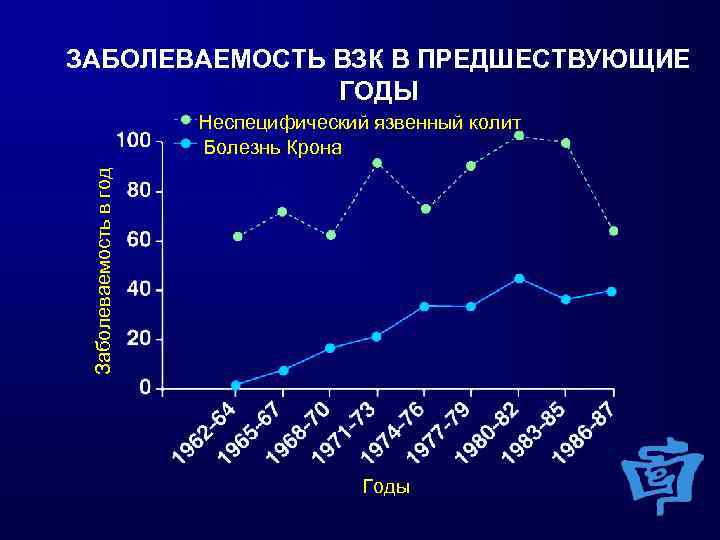 ЗАБОЛЕВАЕМОСТЬ ВЗК В ПРЕДШЕСТВУЮЩИЕ ГОДЫ

Неспецифический язвенный колит
Болезнь Крона

Заболеваемость в год

100
80
60
40
20
0

1962-64
1965-67
1968-70
1971-73
1974-76
1977-79
1980-82
1983-85
1986-87

Годы